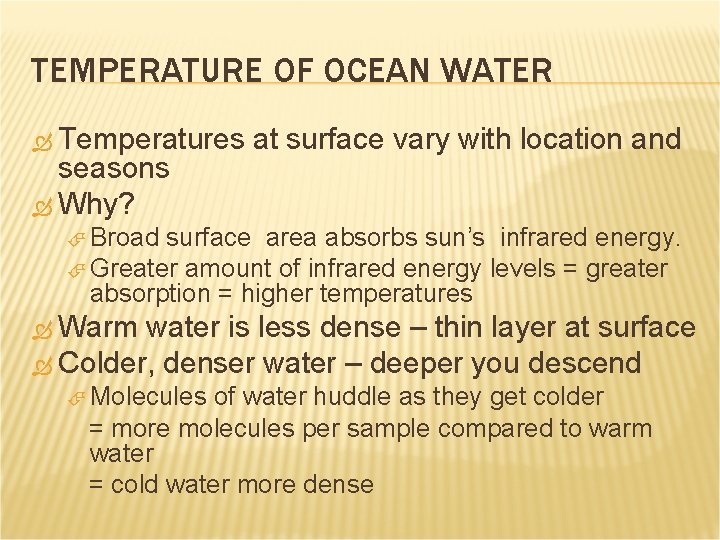 TEMPERATURE OF OCEAN WATER

Temperatures at surface vary with location and seasons

Why?

Broad surface  area absorbs sun's  infrared energy.

Greater amount of infrared energy levels = greater absorption = higher temperatures

Warm water is less dense – thin layer at surface

Colder, denser water – deeper you descend

Molecules of water huddle as they get colder
= more molecules per sample compared to warm water
= cold water more dense